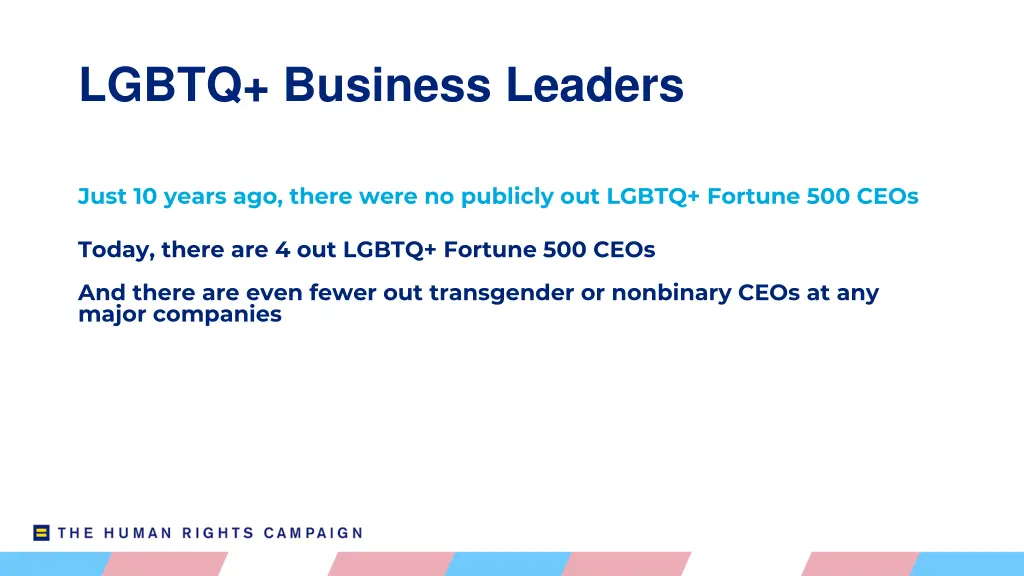 LGBTQ+ Business Leaders

Just 10 years ago, there were no publicly out LGBTQ+ Fortune 500 CEOs

Today, there are 4 out LGBTQ+ Fortune 500 CEOs

And there are even fewer out transgender or nonbinary CEOs at any major companies

THE HUMAN RIGHTS CAMPAIGN